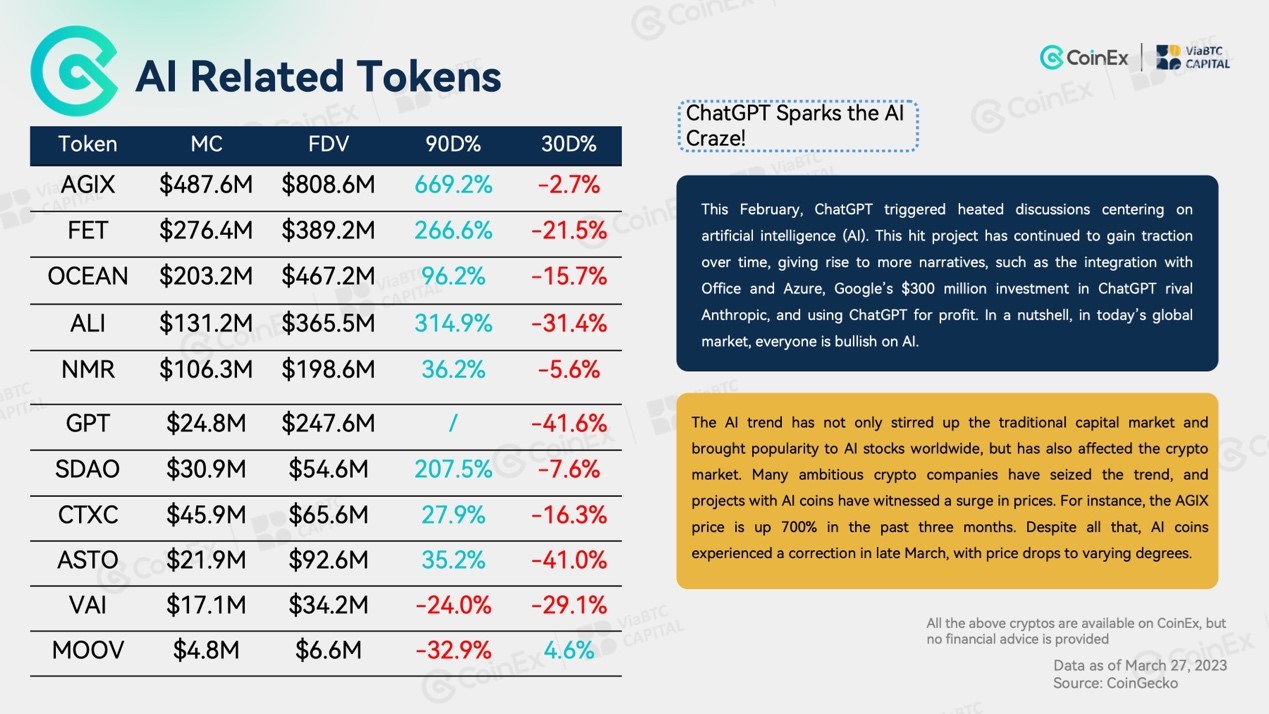 AI Related Tokens

CoinEx | ViaBTC CAPITAL

| Token | MC | FDV | 90D% | 30D% |
|---|---|---|---|---|
| AGIX | $487.6M | $808.6M | 669.2% | -2.7% |
| FET | $276.4M | $389.2M | 266.6% | -21.5% |
| OCEAN | $203.2M | $467.2M | 96.2% | -15.7% |
| ALI | $131.2M | $365.5M | 314.9% | -31.4% |
| NMR | $106.3M | $198.6M | 36.2% | -5.6% |
| GPT | $24.8M | $247.6M | / | -41.6% |
| SDAO | $30.9M | $54.6M | 207.5% | -7.6% |
| CTXC | $45.9M | $65.6M | 27.9% | -16.3% |
| ASTO | $21.9M | $92.6M | 35.2% | -41.0% |
| VAI | $17.1M | $34.2M | -24.0% | -29.1% |
| MOOV | $4.8M | $6.6M | -32.9% | 4.6% |

ChatGPT Sparks the AI Craze!

This February, ChatGPT triggered heated discussions centering on artificial intelligence (AI). This hit project has continued to gain traction over time, giving rise to more narratives, such as the integration with Office and Azure, Google's $300 million investment in ChatGPT rival Anthropic, and using ChatGPT for profit. In a nutshell, in today's global market, everyone is bullish on AI.

The AI trend has not only stirred up the traditional capital market and brought popularity to AI stocks worldwide, but has also affected the crypto market. Many ambitious crypto companies have seized the trend, and projects with AI coins have witnessed a surge in prices. For instance, the AGIX price is up 700% in the past three months. Despite all that, AI coins experienced a correction in late March, with price drops to varying degrees.

All the above cryptos are available on CoinEx, but no financial advice is provided

Data as of March 27, 2023
Source: CoinGecko